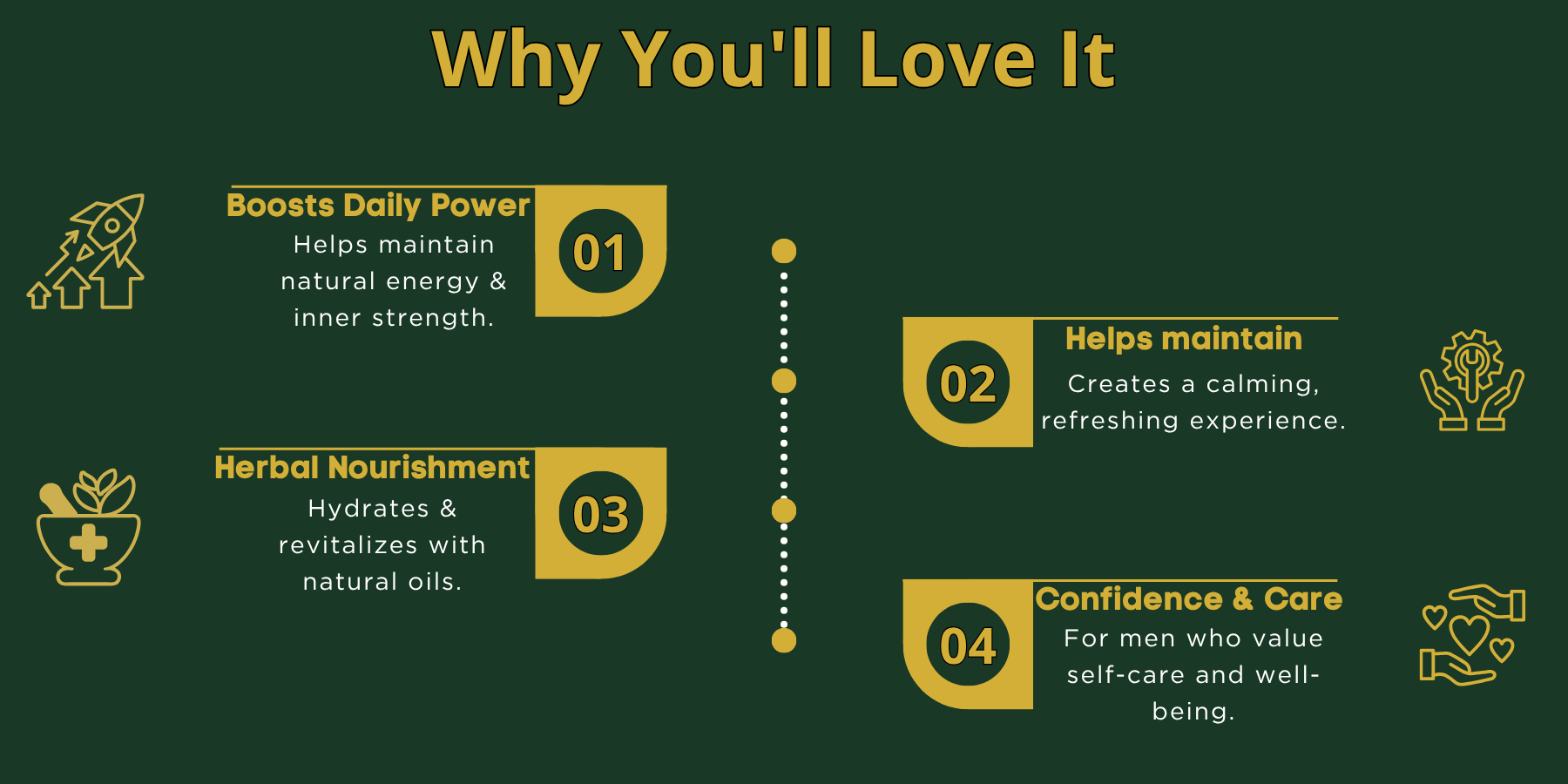 Why You'll Love It

Boosts Daily Power
Helps maintain natural energy & inner strength.

01

02

Helps maintain
Creates a calming, refreshing experience.

Herbal Nourishment
Hydrates & revitalizes with natural oils.

03

04

Confidence & Care
For men who value self-care and well-being.